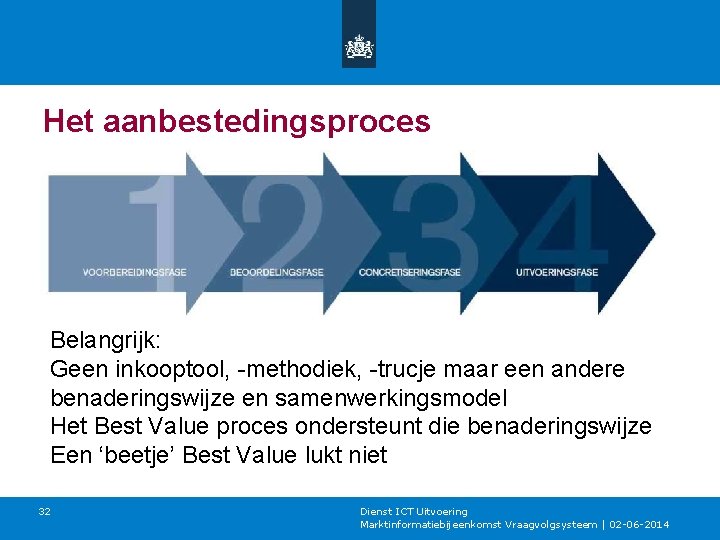 Het aanbestedingsproces

1
VOORBEREIDINGSFASE

2
BEOORDELINGSFASE

3
CONCRETISERINGSFASE

4
UITVOERINGSFASE

Belangrijk:
Geen inkooptool, -methodiek, -trucje maar een andere benaderingswijze en samenwerkingsmodel
Het Best Value proces ondersteunt die benaderingswijze
Een 'beetje' Best Value lukt niet

32

Dienst ICT Uitvoering
Marktinformatiebijeenkomst Vraagvolgsysteem | 02-06-2014